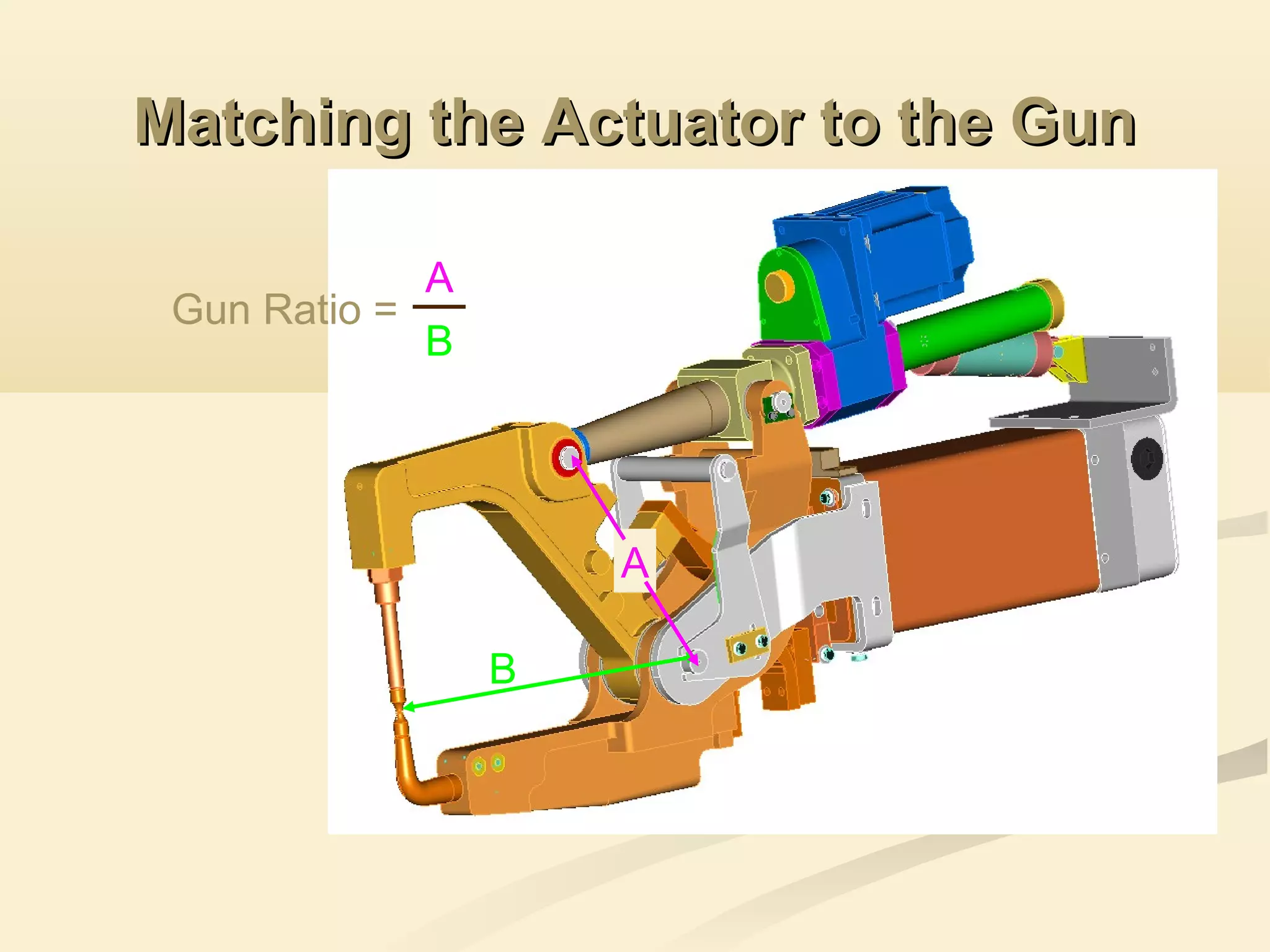 Matching the Actuator to the Gun

Gun Ratio = $\frac{A}{B}$

A

B